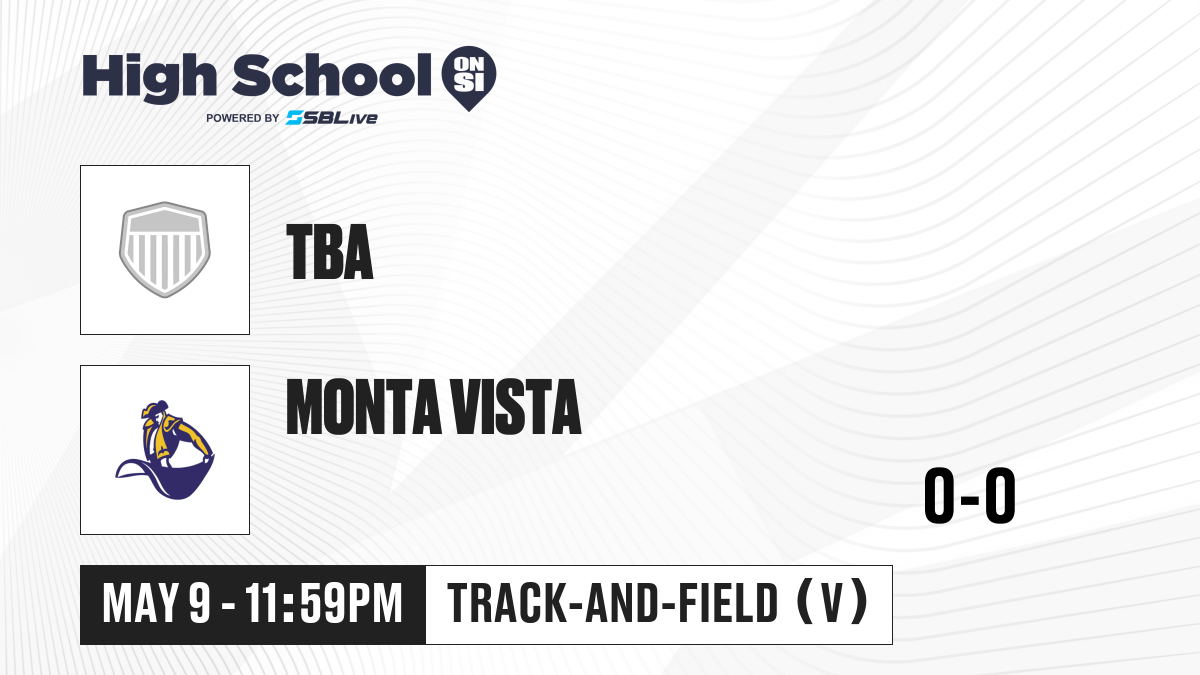 High School ON SI
POWERED BY SBLive

TBA

MONTA VISTA

0-0

MAY 9 - 11:59PM

TRACK-AND-FIELD (V)